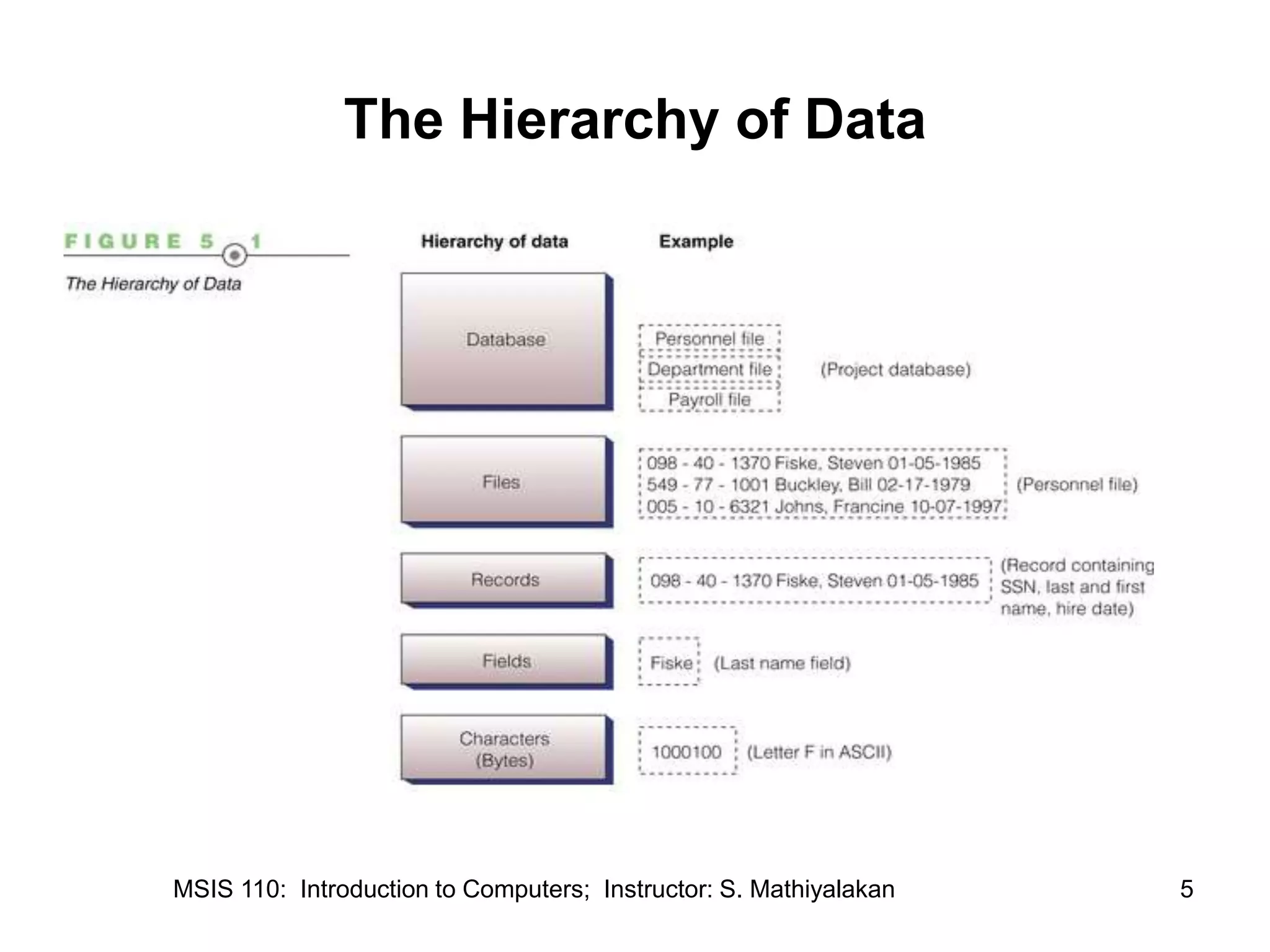 The Hierarchy of Data

FIGURE 5 1

The Hierarchy of Data

Hierarchy of data

Example

Database

Personnel file
Department file
Payroll file

(Project database)

Files

098 - 40 - 1370 Fiske, Steven 01-05-1985
549 - 77 - 1001 Buckley, Bill 02-17-1979
005 - 10 - 6321 Johns, Francine 10-07-1997

(Personnel file)

Records

098 - 40 - 1370 Fiske, Steven 01-05-1985

(Record containing SSN, last and first name, hire date)

Fields

Fiske

(Last name field)

Characters (Bytes)

1000100

(Letter F in ASCII)

MSIS 110: Introduction to Computers; Instructor: S. Mathiyalakan

5